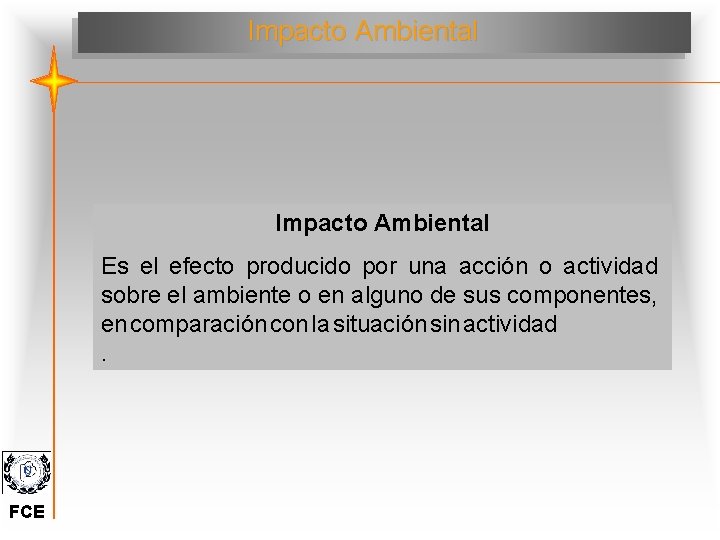 Impacto Ambiental

Impacto Ambiental

Es el efecto producido por una acción o actividad sobre el ambiente o en alguno de sus componentes, en comparación con la situación sin actividad
.

FCE